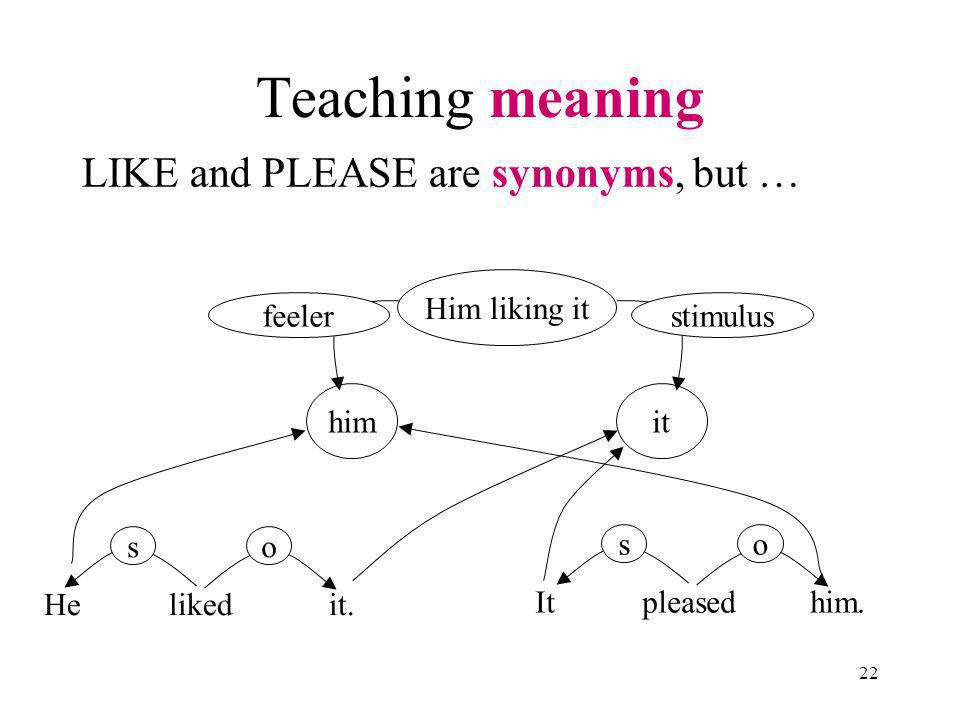 Teaching meaning

LIKE and PLEASE are synonyms, but …

feeler

Him liking it

stimulus

him

it

s

o

He liked it.

s

o

It pleased him.

22